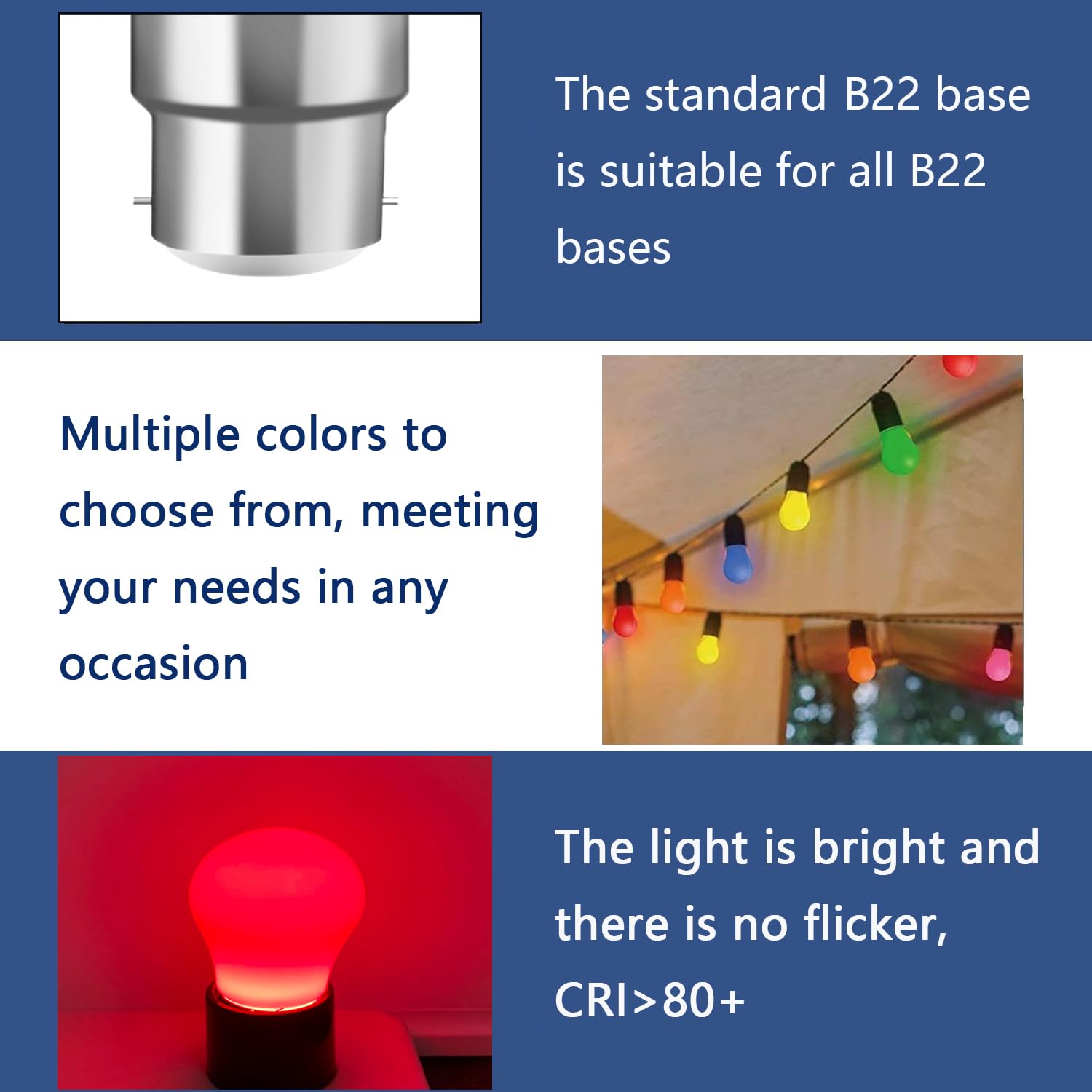 The standard B22 base is suitable for all B22 bases

Multiple colors to choose from, meeting your needs in any occasion

The light is bright and there is no flicker, CRI>80+